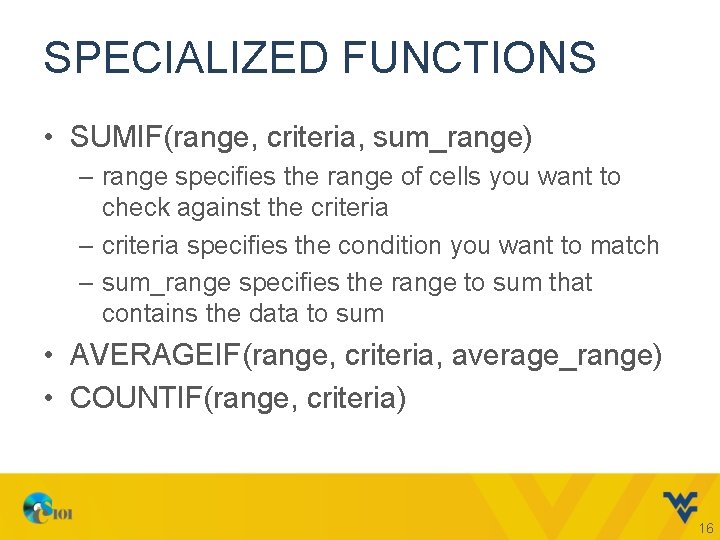 SPECIALIZED FUNCTIONS

• SUMIF(range, criteria, sum_range)
– range specifies the range of cells you want to check against the criteria
– criteria specifies the condition you want to match
– sum_range specifies the range to sum that contains the data to sum
• AVERAGEIF(range, criteria, average_range)
• COUNTIF(range, criteria)

CS101

16